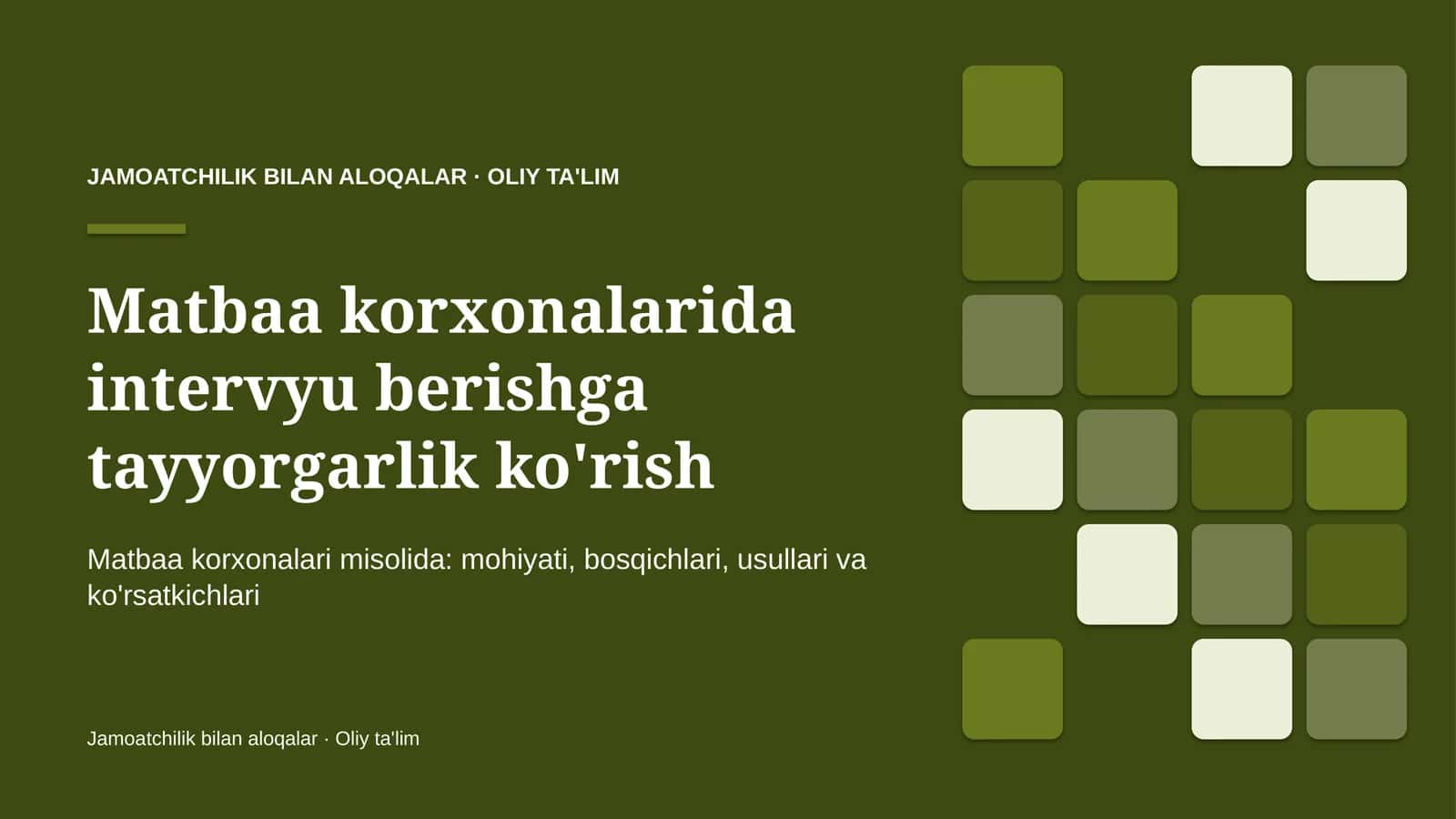 JAMOATCHILIK BILAN ALOQALAR · OLIY TA'LIM

Matbaa korxonalarida intervyu berishga tayyorgarlik ko'rish

Matbaa korxonalari misolida: mohiyati, bosqichlari, usullari va ko'rsatkichlari

Jamoatchilik bilan aloqalar · Oliy ta'lim